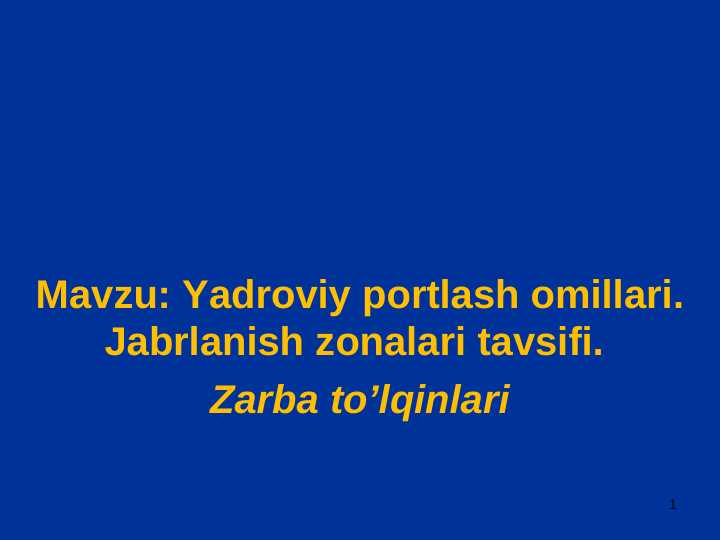 Mavzu: Yadroviy portlash omillari. Jabrlanish zonalari tavsifi.

Zarba to’lqinlari

1